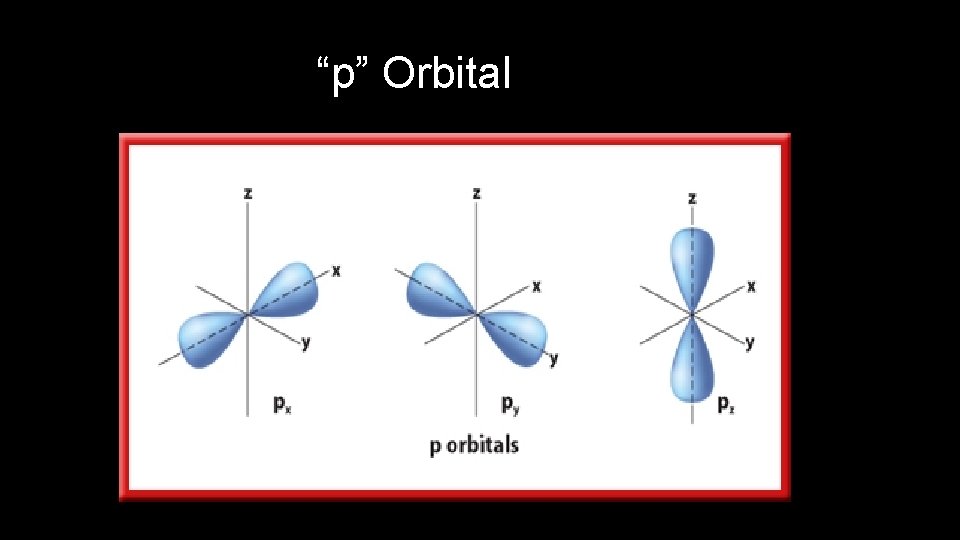 “p” Orbital

z
x
y
$p_x$

z
x
y
$p_y$

z
x
y
$p_z$

p orbitals